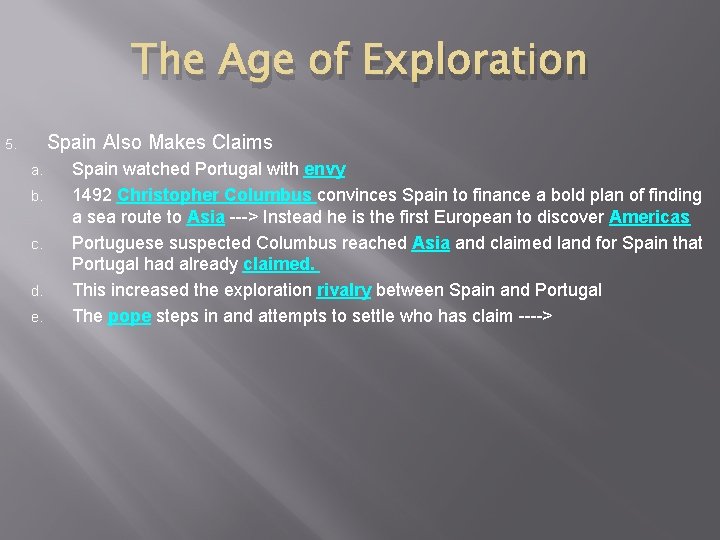 The Age of Exploration

5. Spain Also Makes Claims

a. Spain watched Portugal with envy

b. 1492 Christopher Columbus convinces Spain to finance a bold plan of finding a sea route to Asia ---> Instead he is the first European to discover Americas

c. Portuguese suspected Columbus reached Asia and claimed land for Spain that Portugal had already claimed.

d. This increased the exploration rivalry between Spain and Portugal

e. The pope steps in and attempts to settle who has claim ---->